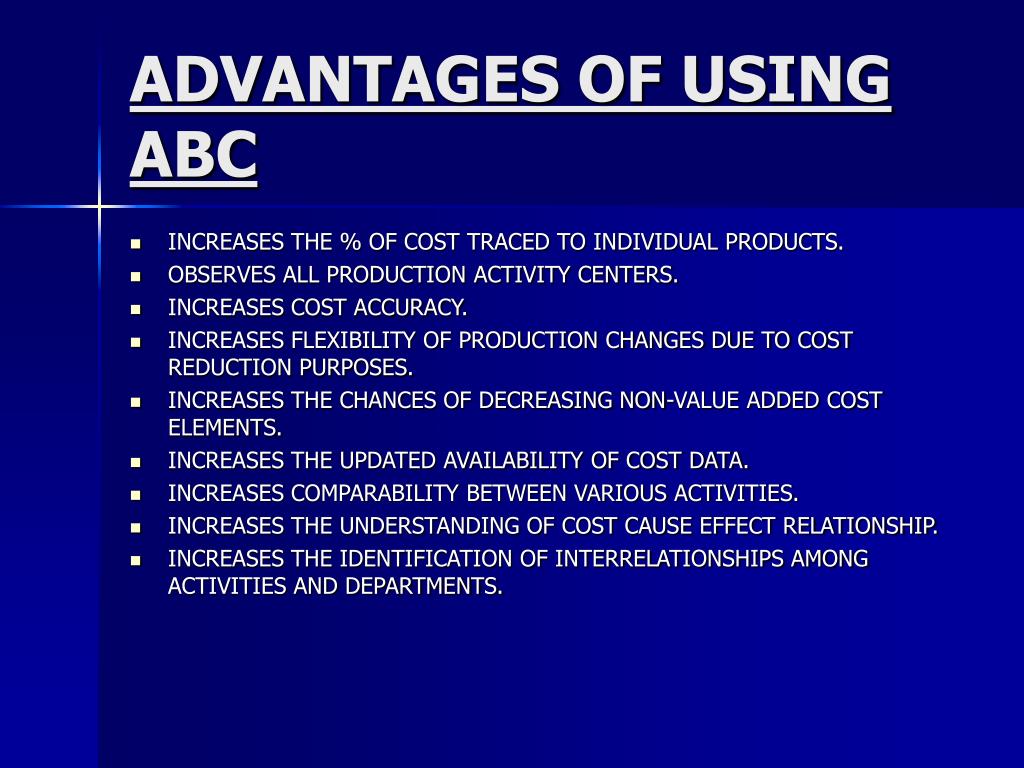 ADVANTAGES OF USING ABC

- INCREASES THE % OF COST TRACED TO INDIVIDUAL PRODUCTS.
- OBSERVES ALL PRODUCTION ACTIVITY CENTERS.
- INCREASES COST ACCURACY.
- INCREASES FLEXIBILITY OF PRODUCTION CHANGES DUE TO COST REDUCTION PURPOSES.
- INCREASES THE CHANCES OF DECREASING NON-VALUE ADDED COST ELEMENTS.
- INCREASES THE UPDATED AVAILABILITY OF COST DATA.
- INCREASES COMPARABILITY BETWEEN VARIOUS ACTIVITIES.
- INCREASES THE UNDERSTANDING OF COST CAUSE EFFECT RELATIONSHIP.
- INCREASES THE IDENTIFICATION OF INTERRELATIONSHIPS AMONG ACTIVITIES AND DEPARTMENTS.